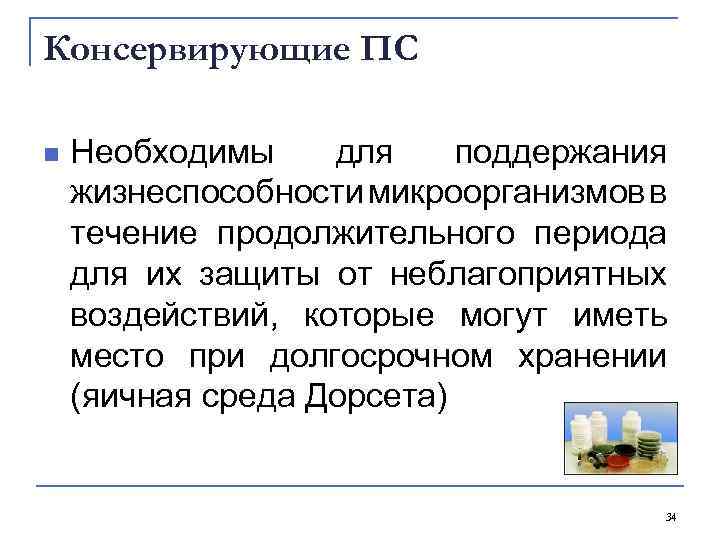 Консервирующие ПС

Необходимы для поддержания жизнеспособности микроорганизмов в течение продолжительного периода для их защиты от неблагоприятных воздействий, которые могут иметь место при долгосрочном хранении (яичная среда Дорсета)

34